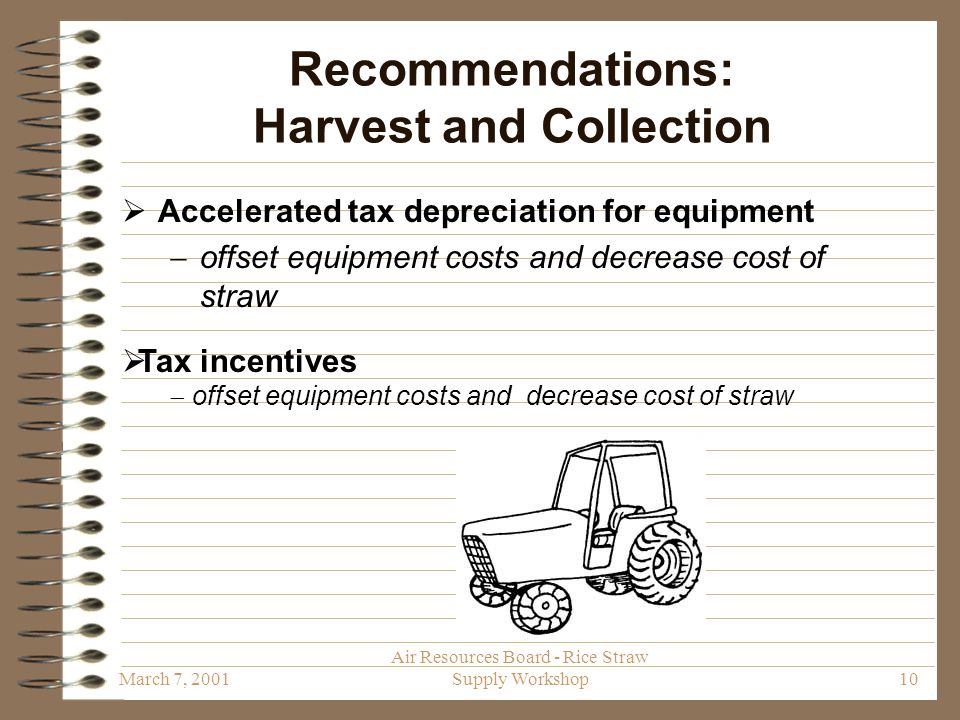 Recommendations:
Harvest and Collection

➢ Accelerated tax depreciation for equipment
– offset equipment costs and decrease cost of straw

➢Tax incentives
– offset equipment costs and decrease cost of straw

March 7, 2001

Air Resources Board - Rice Straw Supply Workshop

10